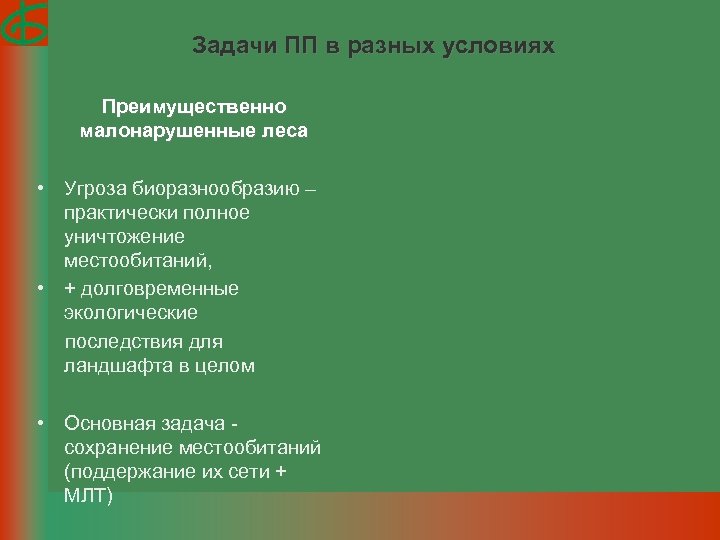 Задачи ПП в разных условиях

Преимущественно малонарушенные леса

• Угроза биоразнообразию – практически полное уничтожение местообитаний,
• + долговременные экологические

последствия для ландшафта в целом

• Основная задача - сохранение местообитаний (поддержание их сети + МЛТ)